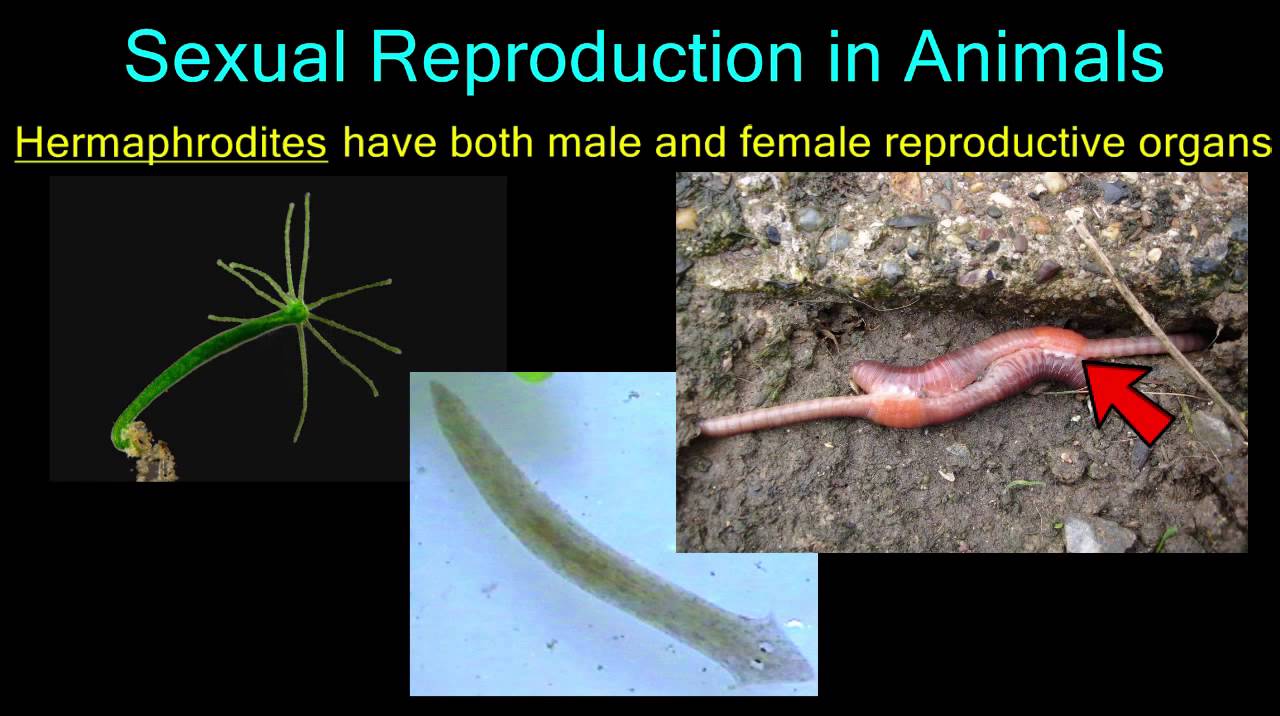 Sexual Reproduction in Animals

Hermaphrodites have both male and female reproductive organs